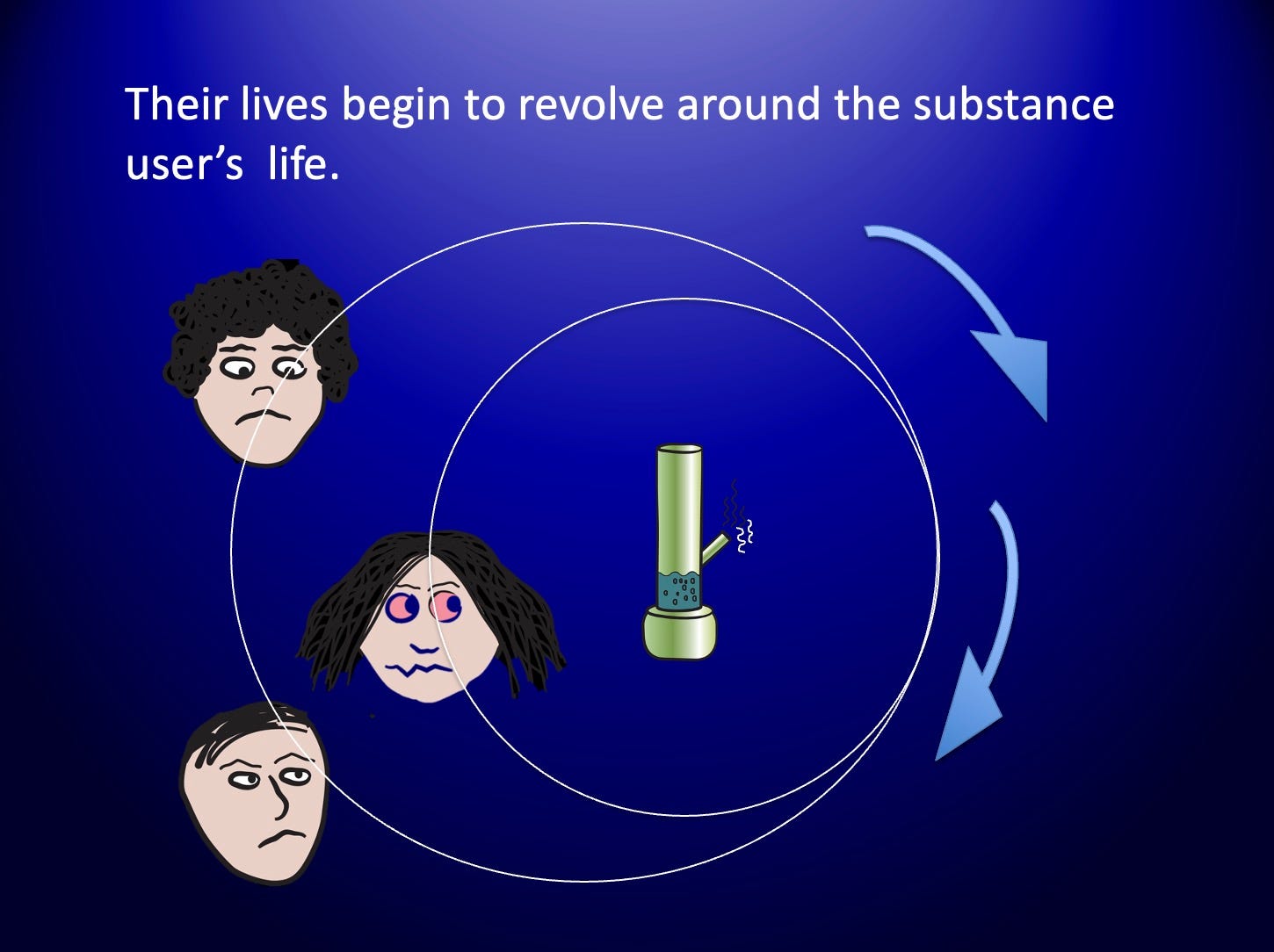 Their lives begin to revolve around the substance user's  life.